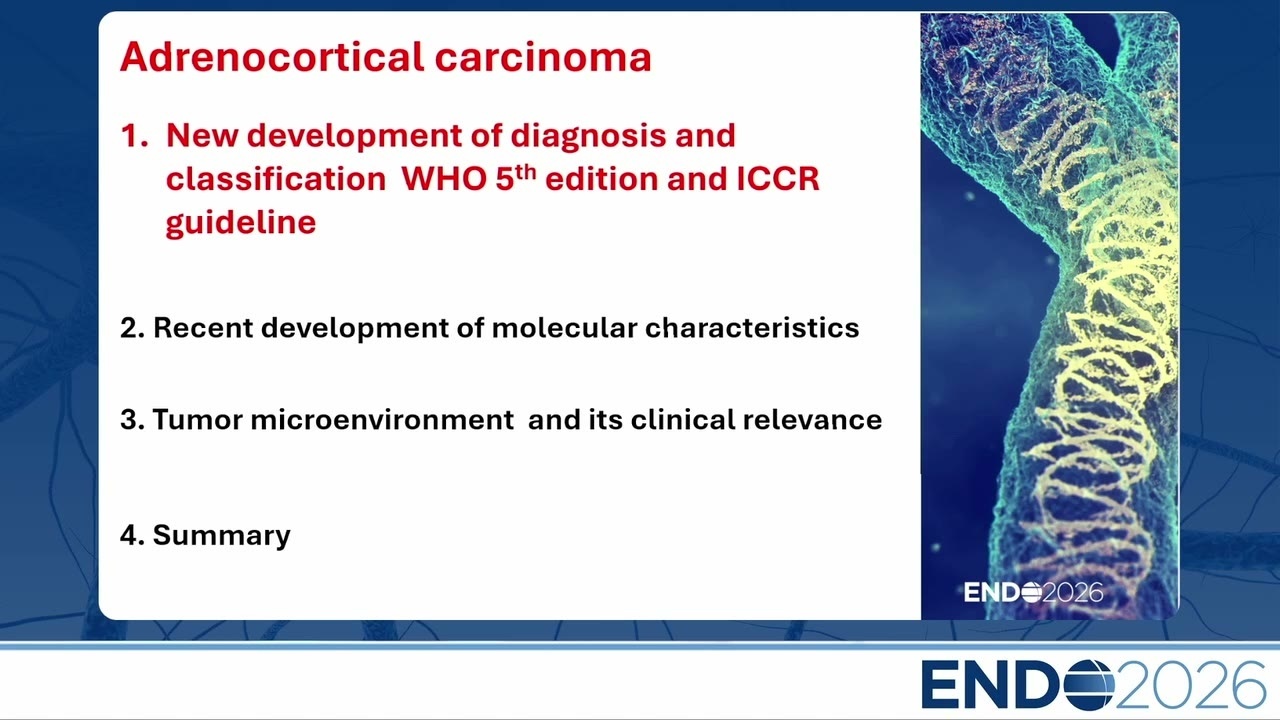 Adrenocortical carcinoma

1. New development of diagnosis and classification WHO 5$^{th}$ edition and ICCR guideline

2. Recent development of molecular characteristics

3. Tumor microenvironment and its clinical relevance

4. Summary

ENDO2026

ENDO2026